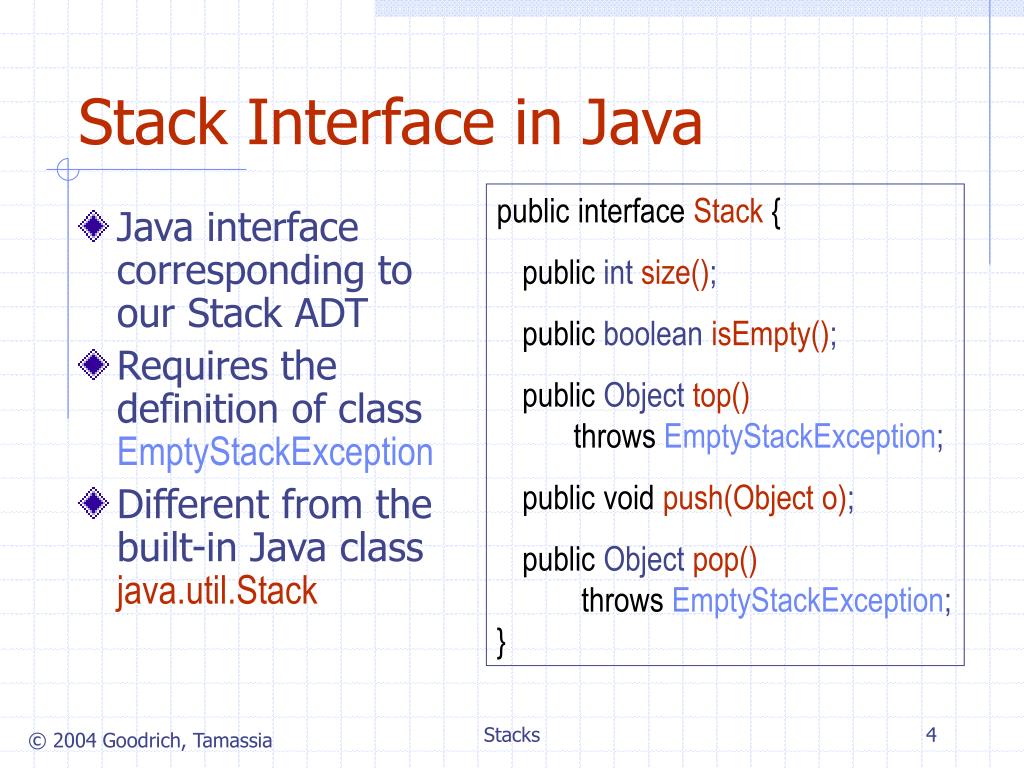 Stack Interface in Java

Java interface corresponding to our Stack ADT

Requires the definition of class EmptyStackException

Different from the built-in Java class java.util.Stack

public interface Stack {

public int size();

public boolean isEmpty();

public Object top()
throws EmptyStackException;

public void push(Object o);

public Object pop()
throws EmptyStackException;
}

© 2004 Goodrich, Tamassia

Stacks

4